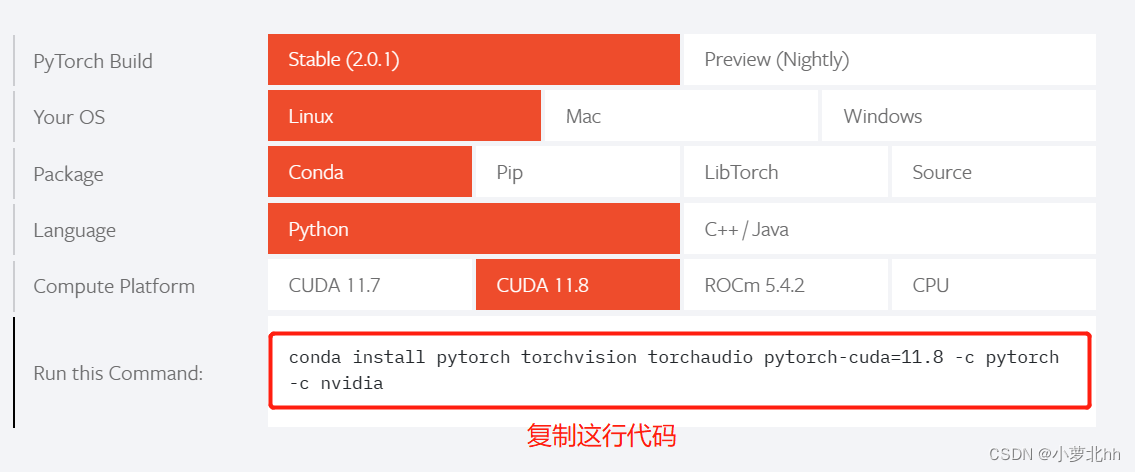 | PyTorch Build | Stable (2.0.1) | Preview (Nightly) | | |
|---|---|---|---|---|
| Your OS | Linux | Mac | Windows | |
| Package | Conda | Pip | LibTorch | Source |
| Language | Python | C++ / Java | | |
| Compute Platform | CUDA 11.7 | CUDA 11.8 | ROCm 5.4.2 | CPU |
| Run this Command: | conda install pytorch torchvision torchaudio pytorch-cuda=11.8 -c pytorch -c nvidia | | | |

复制这行代码

CSDN @小萝北hh